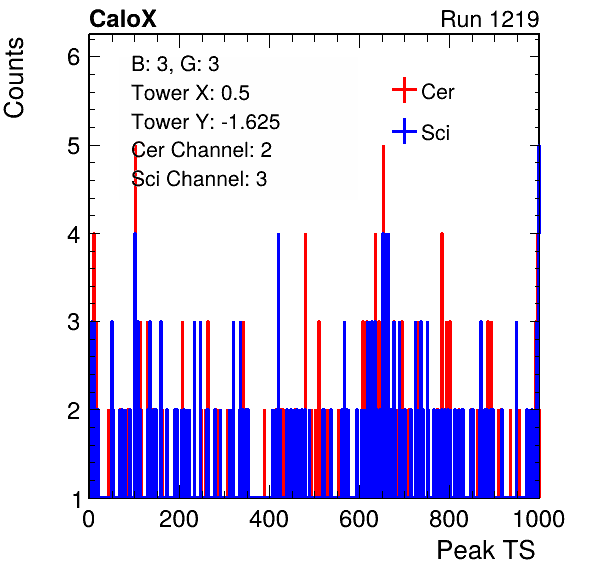 CaloX

Run 1219

Counts

B: 3, G: 3
Tower X: 0.5
Tower Y: -1.625
Cer Channel: 2
Sci Channel: 3

Cer
Sci

6
5
4
3
2
1

0
200
400
600
800
1000

Peak TS